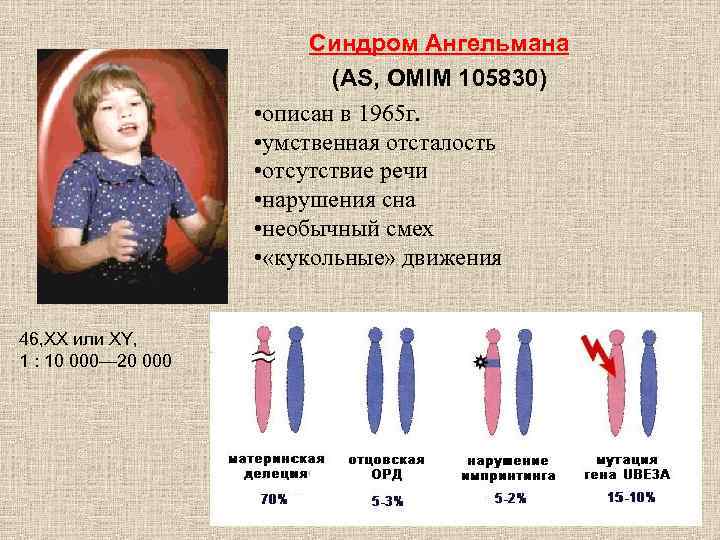 Синдром Ангельмана
(AS, OMIM 105830)

•описан в 1965г.
•умственная отсталость
•отсутствие речи
•нарушения сна
•необычный смех
•«кукольные» движения

46,XX или XY,
1 : 10 000—20 000

материнская делеция
70%

отцовская ОРД
5-3%

нарушение импринтинга
5-2%

мутация гена UBE3A
15-10%